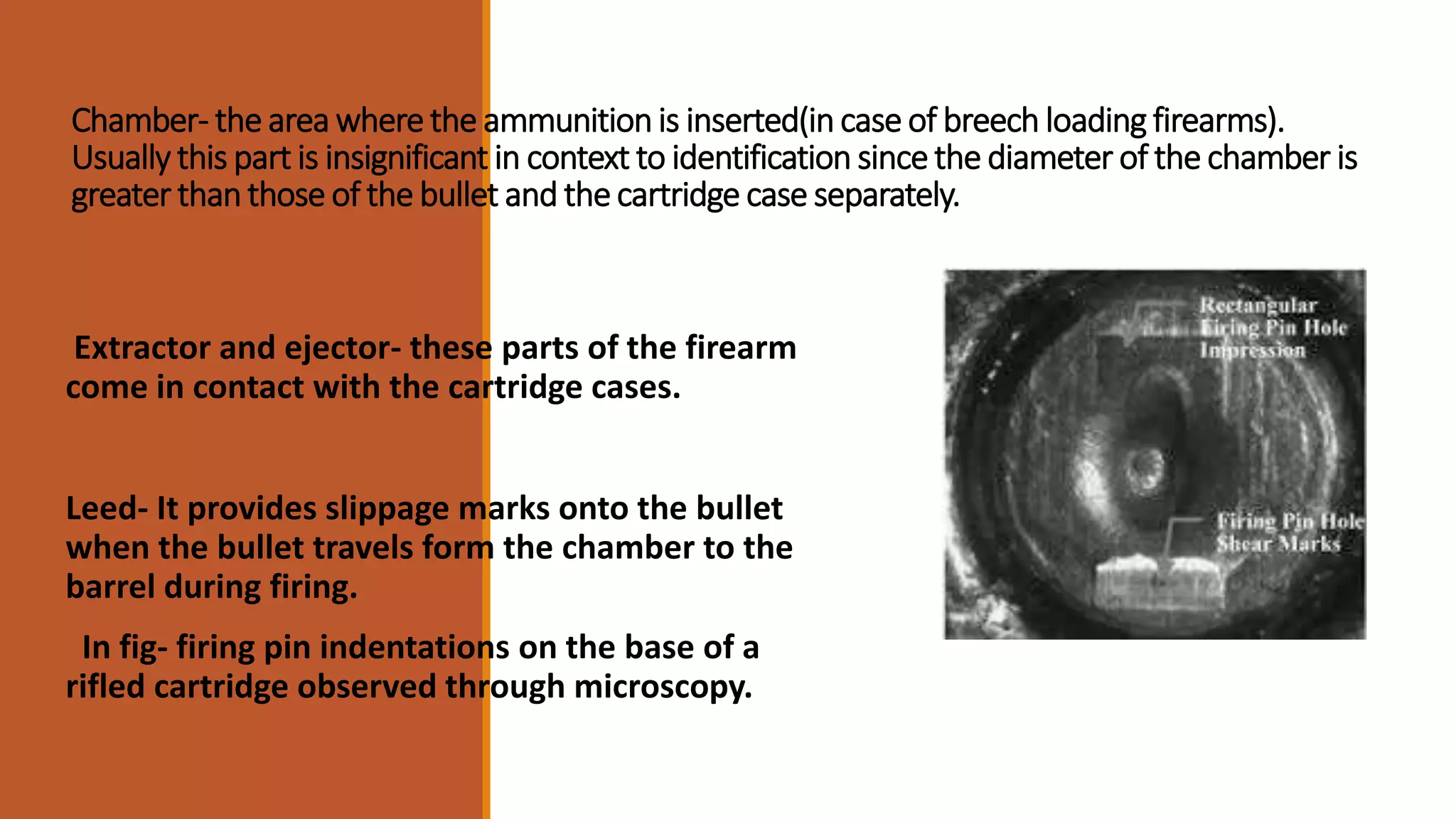 Chamber- the area where the ammunition is inserted(in case of breech loading firearms). Usually this part is insignificant in context to identification since the diameter of the chamber is greater than those of the bullet and the cartridge case separately.

Extractor and ejector- these parts of the firearm come in contact with the cartridge cases.

Leed- It provides slippage marks onto the bullet when the bullet travels form the chamber to the barrel during firing.

In fig- firing pin indentations on the base of a rifled cartridge observed through microscopy.

Rectangular Firing Pin Hole Impression

Firing Pin Hole Shear Marks